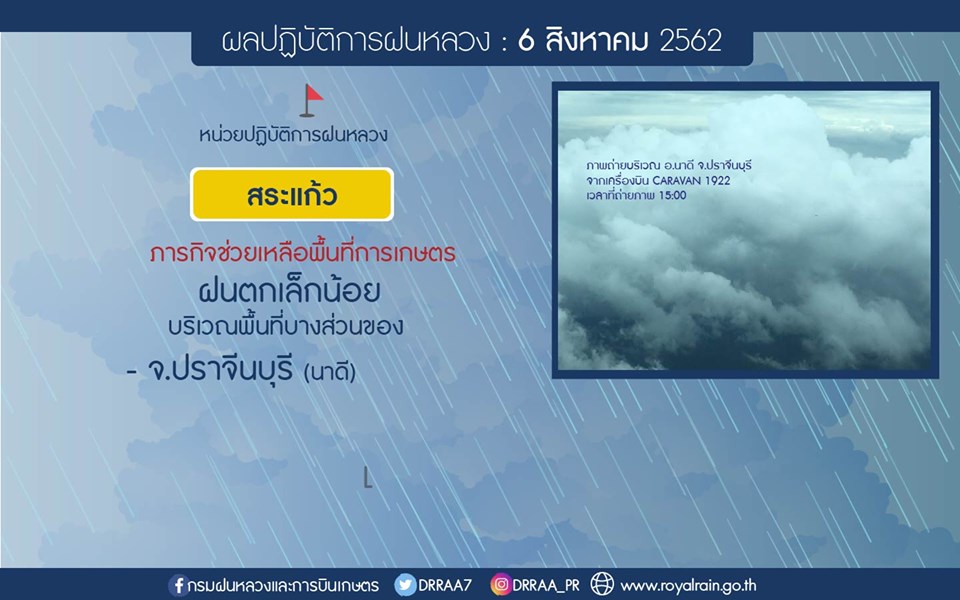 ผลปฏิบัติการฝนหลวง : 6 สิงหาคม 2562

หน่วยปฏิบัติการฝนหลวง

สระแก้ว

ภารกิจช่วยเหลือพื้นที่การเกษตร

ฝนตกเล็กน้อย

บริเวณพื้นที่บางส่วนของ

- จ.ปราจีนบุรี (นาดี)

ภาพถ่ายบริเวณ อ.นาดี จ.ปราจีนบุรี
จากเครื่องบิน CARAVAN 1922
เวลาที่ถ่ายภาพ 15:00

กรมฝนหลวงและการบินเกษตร DRRAA7 DRRAA_PR www.royalrain.go.th